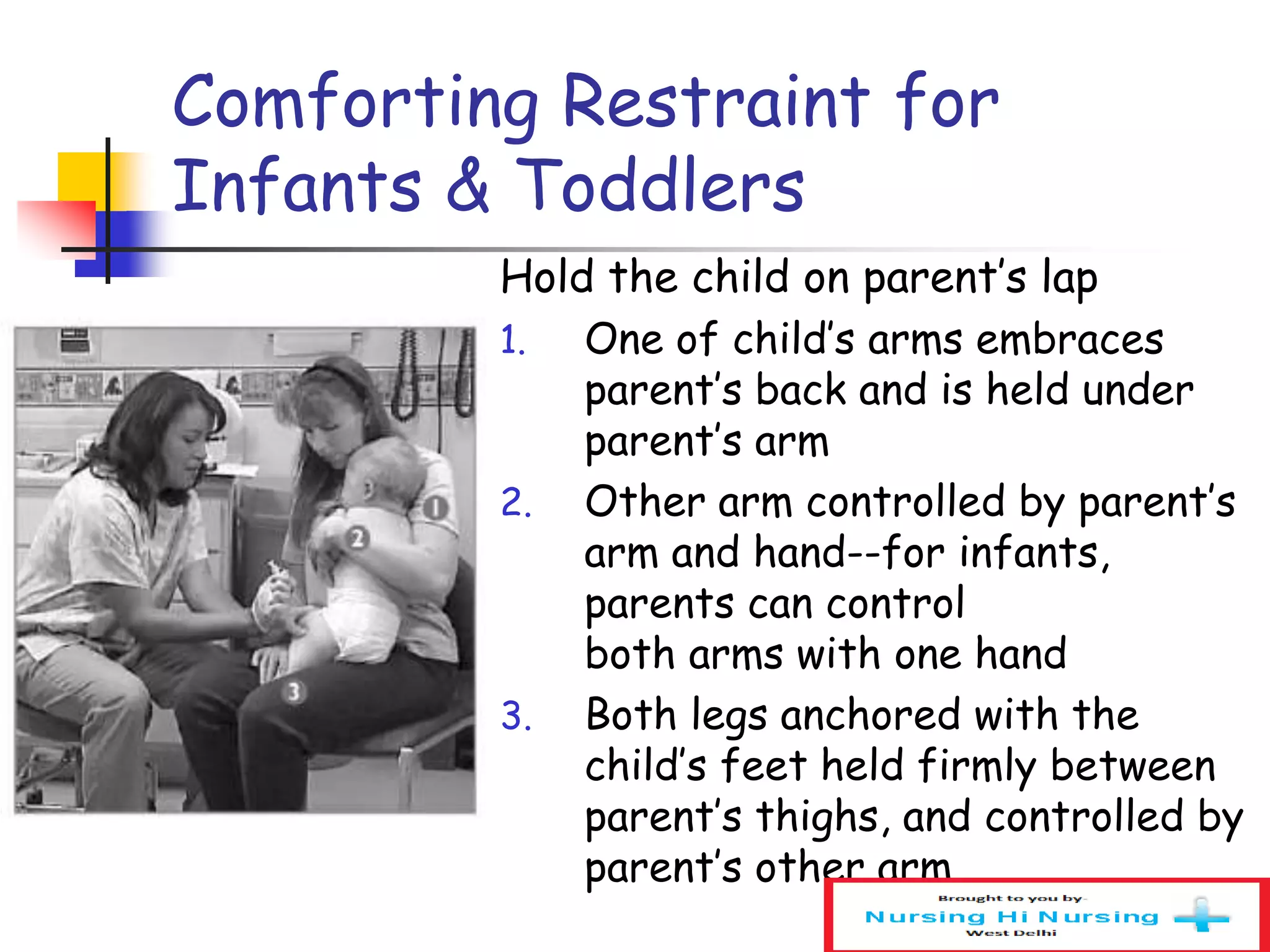 Comforting Restraint for Infants & Toddlers

Hold the child on parent's lap

1. One of child's arms embraces parent's back and is held under parent's arm
2. Other arm controlled by parent's arm and hand--for infants, parents can control both arms with one hand
3. Both legs anchored with the child's feet held firmly between parent's thighs, and controlled by parent's other arm

1
2
3

Brought to you by-
Nursing Hi Nursing
West Delhi